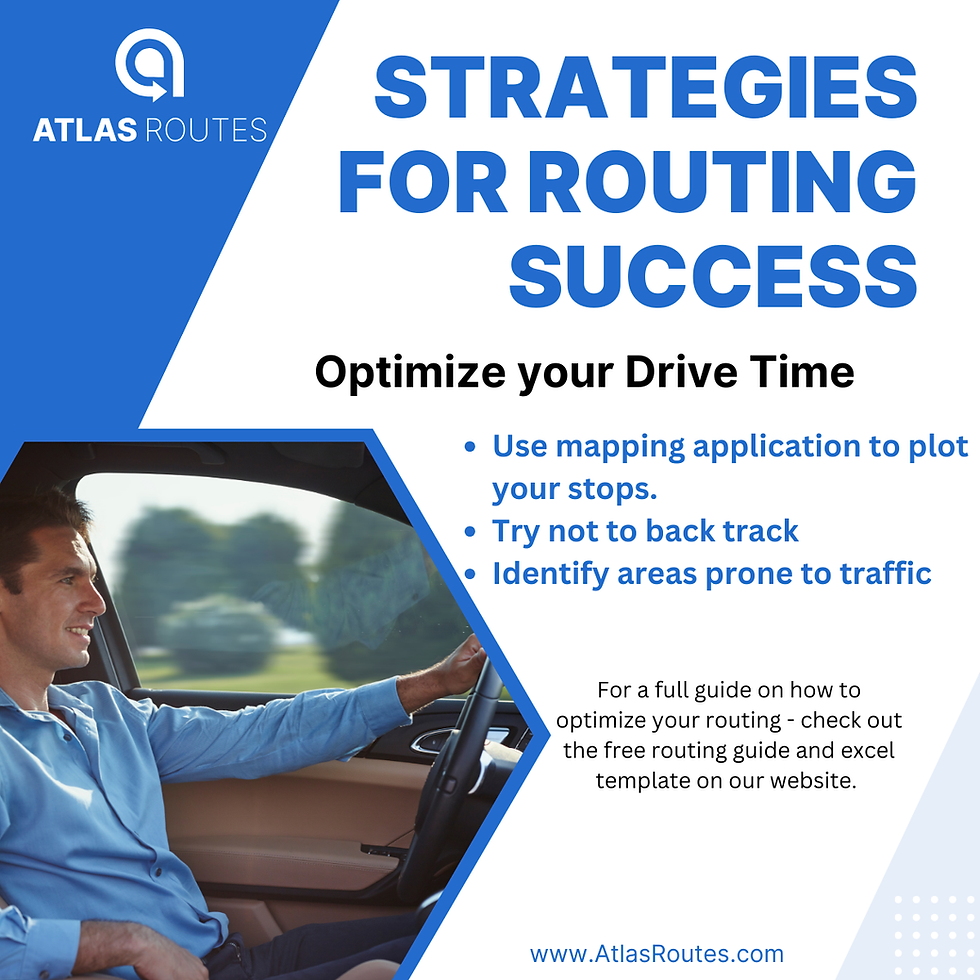 ATLAS ROUTES

STRATEGIES FOR ROUTING SUCCESS

Optimize your Drive Time

• Use mapping application to plot your stops.
• Try not to back track
• Identify areas prone to traffic

For a full guide on how to optimize your routing - check out the free routing guide and excel template on our website.

www.AtlasRoutes.com